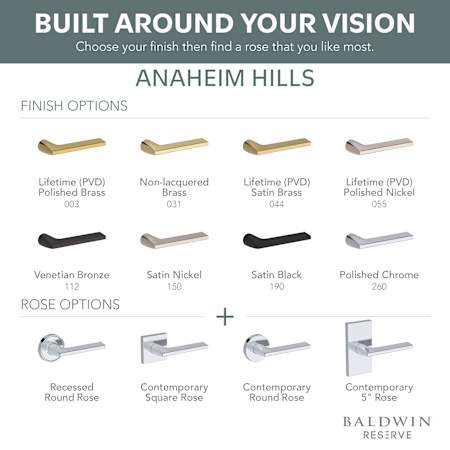 BUILT AROUND YOUR VISION

Choose your finish then find a rose that you like most.

ANAHEIM HILLS

FINISH OPTIONS

Lifetime (PVD) Polished Brass
003

Non-lacquered Brass
031

Lifetime (PVD) Satin Brass
044

Lifetime (PVD) Polished Nickel
055

Venetian Bronze
112

Satin Nickel
150

Satin Black
190

Polished Chrome
260

ROSE OPTIONS

+

Recessed Round Rose

Contemporary Square Rose

Contemporary Round Rose

Contemporary 5" Rose

BALDWIN
RESERVE